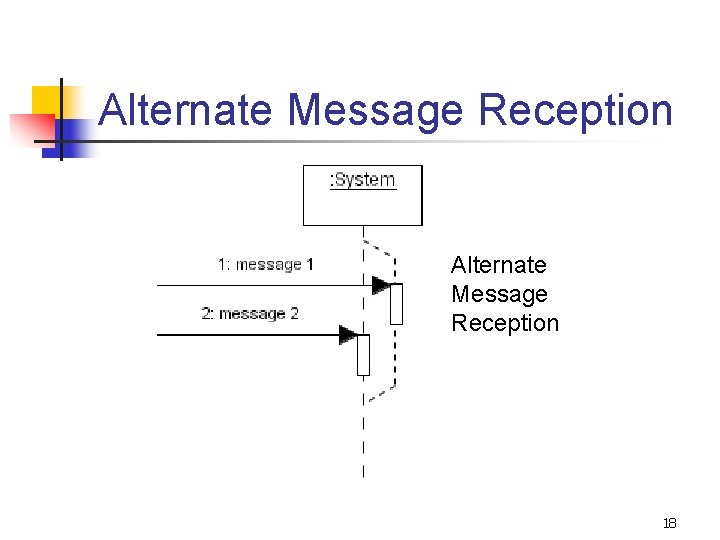 Alternate Message Reception

:System

1: message 1

2: message 2

Alternate Message Reception

18